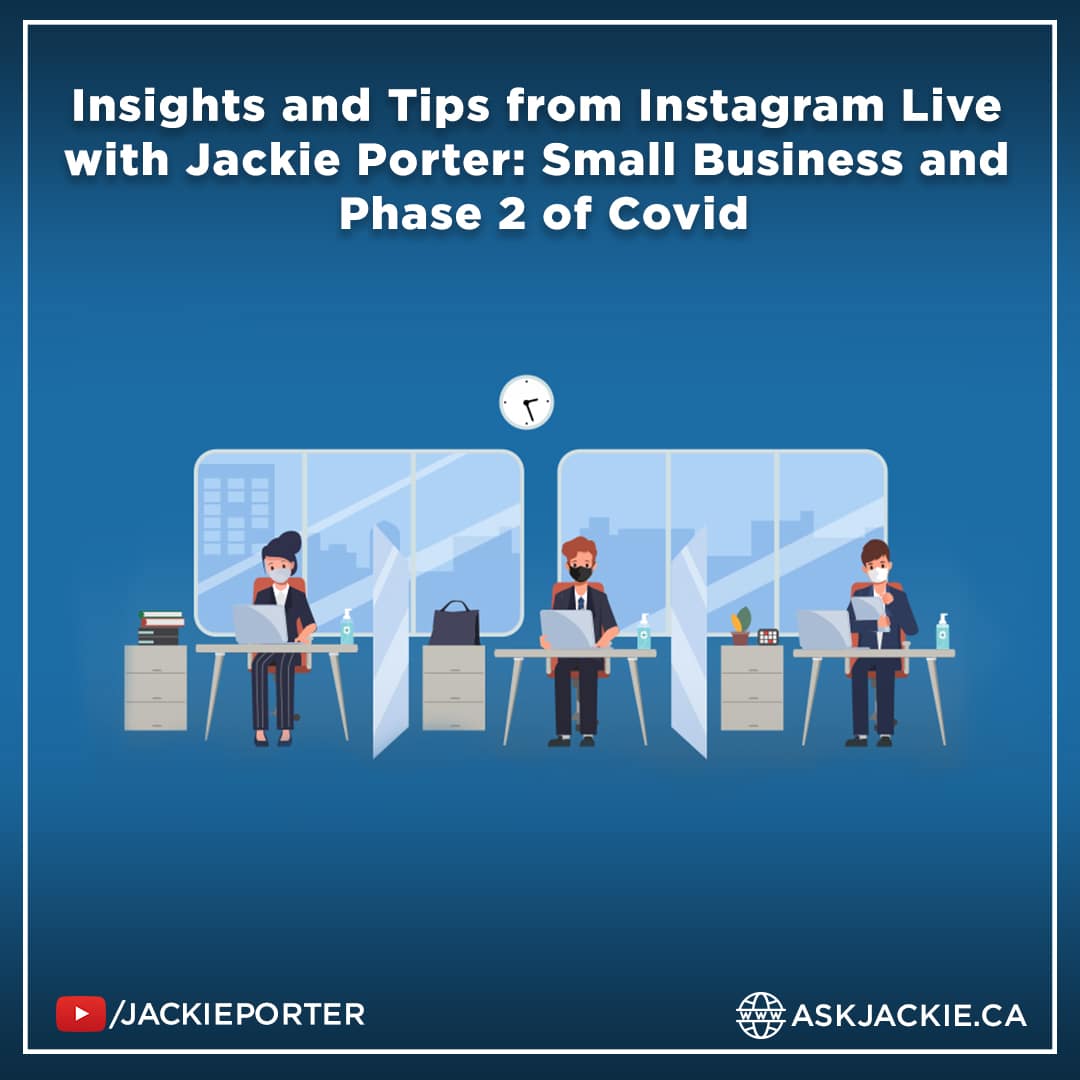 Insights and Tips from Instagram Live with Jackie Porter: Small Business and Phase 2 of Covid

/JACKIEPORTER

WWW ASKJACKIE.CA